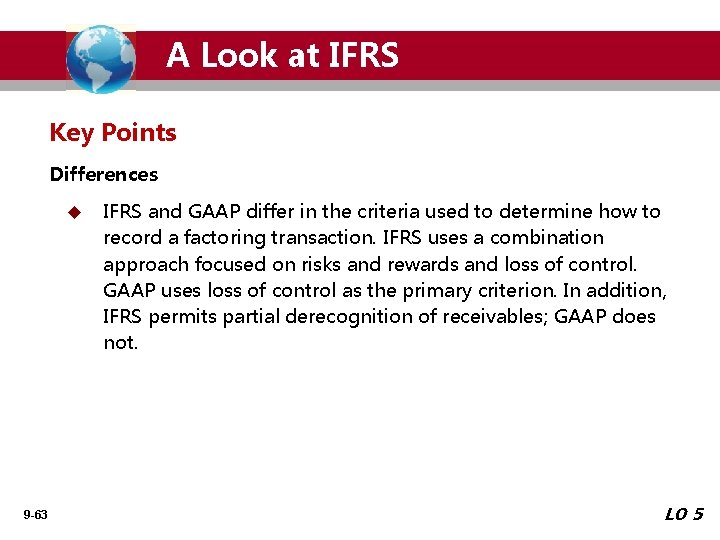 A Look at IFRS

Key Points

Differences

◆ IFRS and GAAP differ in the criteria used to determine how to record a factoring transaction. IFRS uses a combination approach focused on risks and rewards and loss of control. GAAP uses loss of control as the primary criterion. In addition, IFRS permits partial derecognition of receivables; GAAP does not.

9-63

LO 5